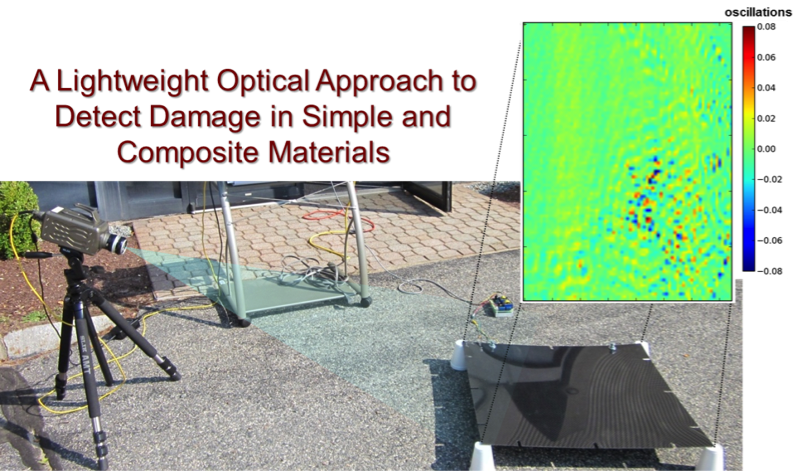 A Lightweight Optical Approach to Detect Damage in Simple and Composite Materials

oscillations
0.08
0.06
0.04
0.02
0.00
−0.02
−0.04
−0.06
−0.08